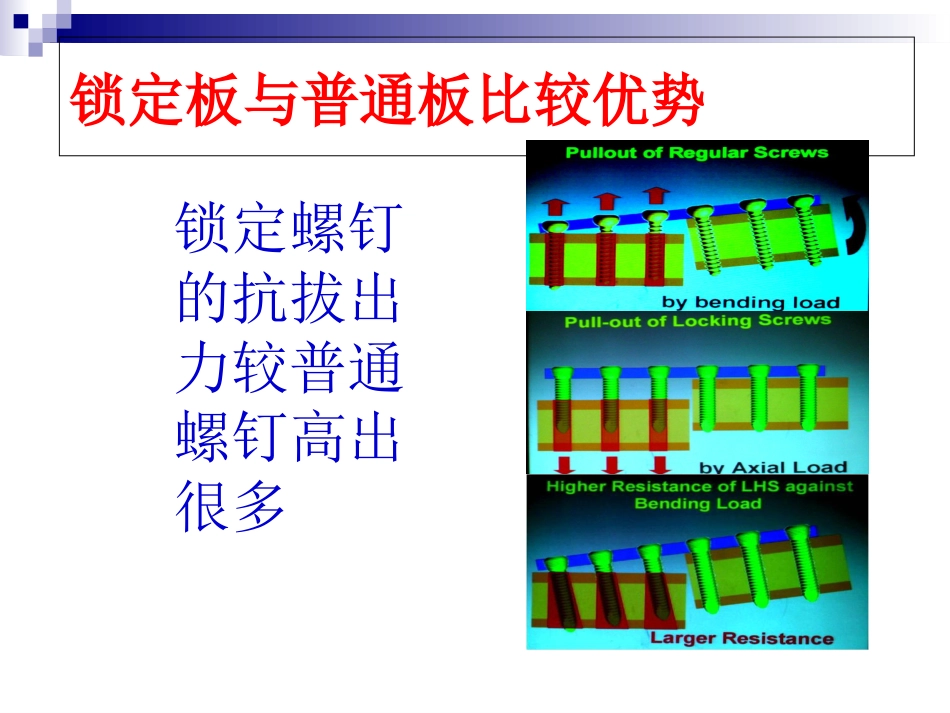 锁定板与普通板比较优势

锁定螺钉的抗拔出力较普通螺钉高出很多

Pullout of Regular Screws

by bending load

Pull-out of Locking Screws

by Axial Load

Higher Resistance of LHS against Bending Load

Larger Resistance